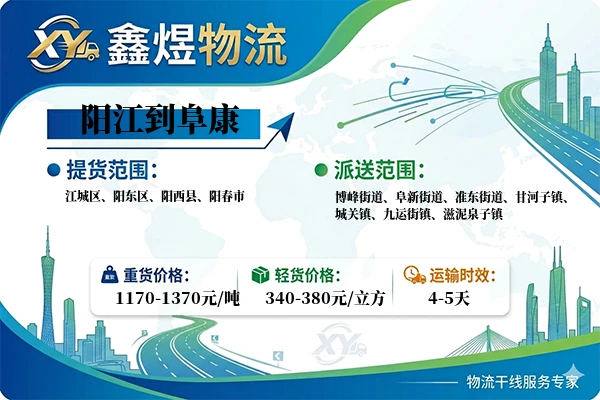 XY 鑫煜物流

阳江到阜康

提货范围：
江城区、阳东区、阳西县、阳春市

派送范围：
博峰街道、阜新街道、准东街道、甘河子镇、城关镇、九运街镇、滋泥泉子镇

重货价格：
1170-1370元/吨

轻货价格：
340-380元/立方

运输时效：
4-5天

XY

物流干线服务专家